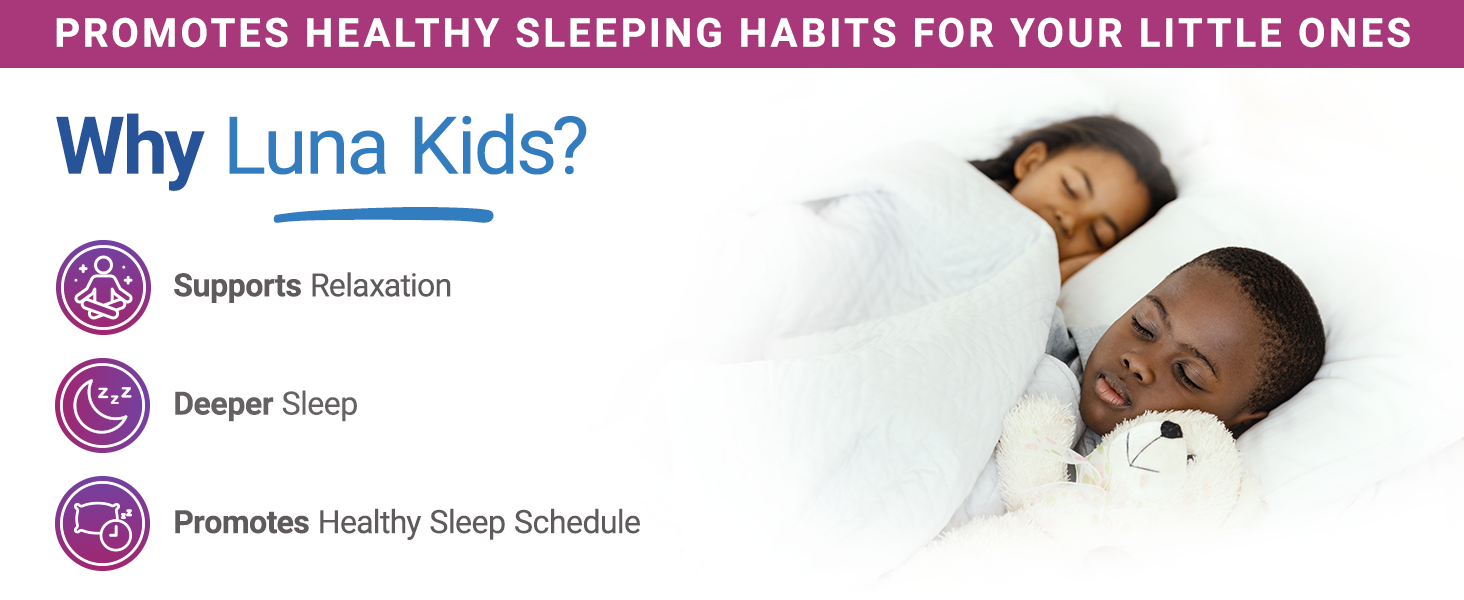 PROMOTES HEALTHY SLEEPING HABITS FOR YOUR LITTLE ONES

Why Luna Kids?

Supports Relaxation

Deeper Sleep

Promotes Healthy Sleep Schedule